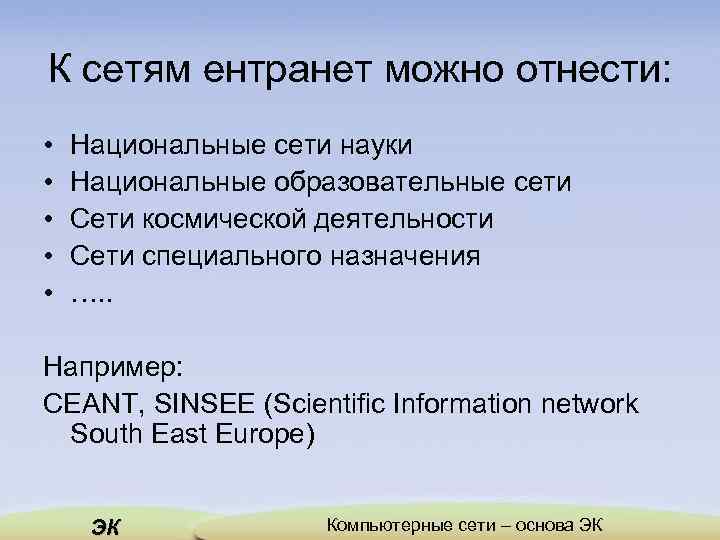 К сетям ентранет можно отнести:

• Национальные сети науки
• Национальные образовательные сети
• Сети космической деятельности
• Сети специального назначения
• …..

Например:
CEANT, SINSEE (Scientific Information network South East Europe)

ЭК

Компьютерные сети – основа ЭК